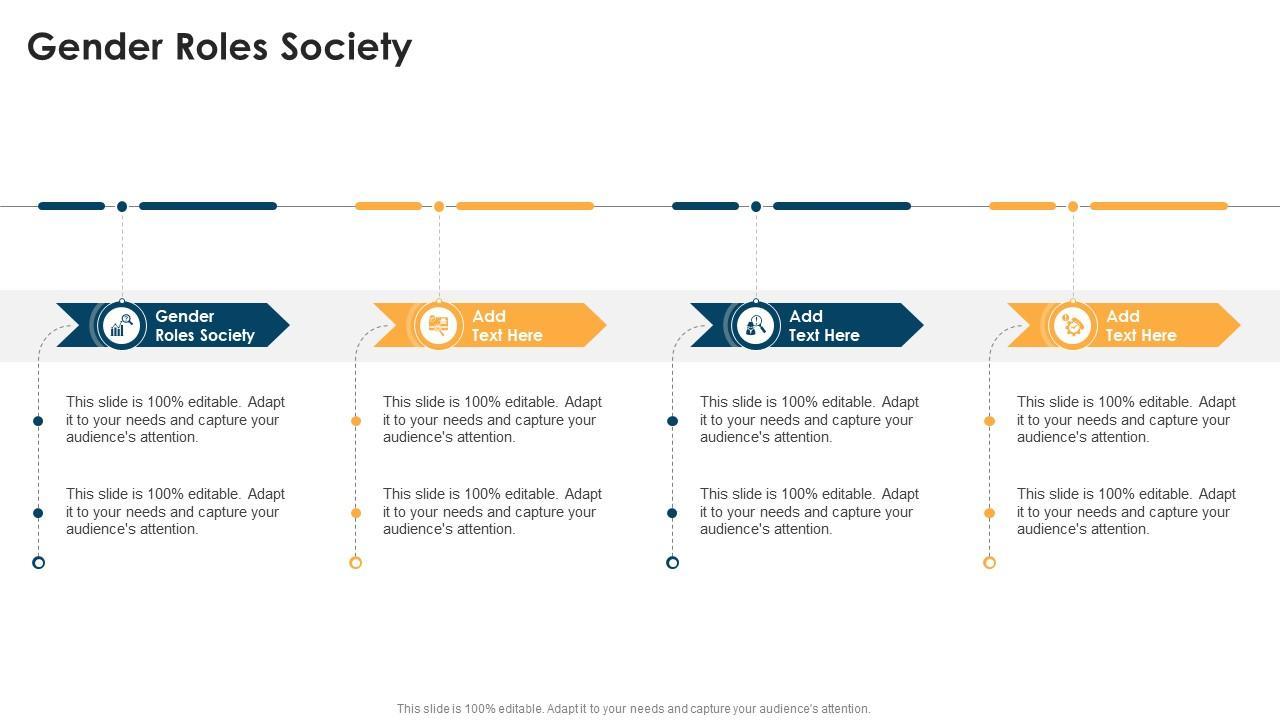 Gender Roles Society

Gender Roles Society

This slide is 100% editable. Adapt it to your needs and capture your audience's attention.

This slide is 100% editable. Adapt it to your needs and capture your audience's attention.

Add Text Here

This slide is 100% editable. Adapt it to your needs and capture your audience's attention.

This slide is 100% editable. Adapt it to your needs and capture your audience's attention.

Add Text Here

This slide is 100% editable. Adapt it to your needs and capture your audience's attention.

This slide is 100% editable. Adapt it to your needs and capture your audience's attention.

Add Text Here

This slide is 100% editable. Adapt it to your needs and capture your audience's attention.

This slide is 100% editable. Adapt it to your needs and capture your audience's attention.

This slide is 100% editable. Adapt it to your needs and capture your audience's attention.